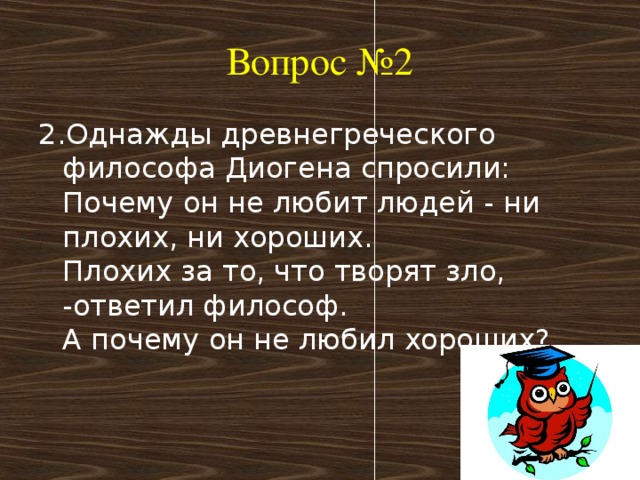 Вопрос №2

2.Однажды древнегреческого философа Диогена спросили: Почему он не любит людей - ни плохих, ни хороших.
Плохих за то, что творят зло, -ответил философ.
А почему он не любил хороших?